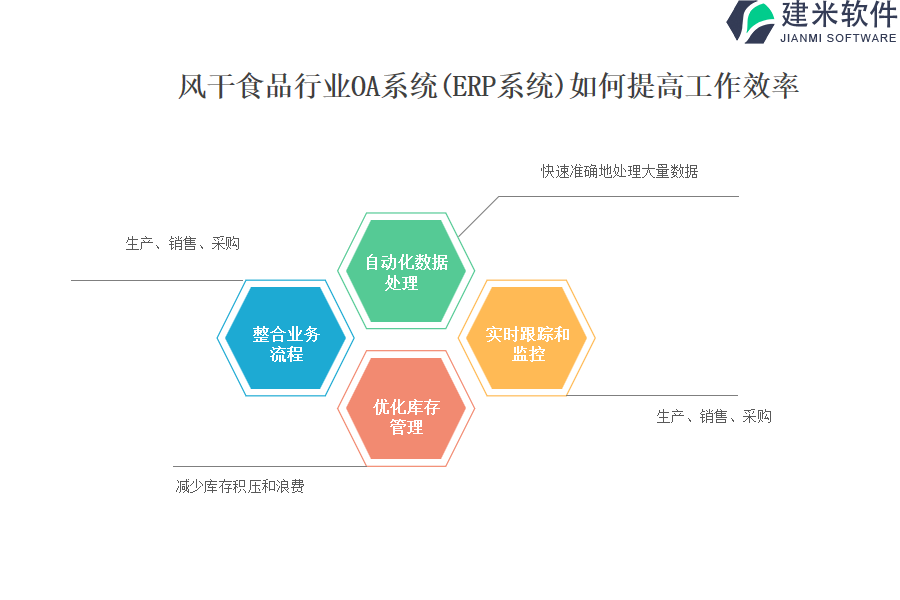 建米软件
JIANMI SOFTWARE

风干食品行业OA系统(ERP系统)如何提高工作效率

快速准确地处理大量数据

生产、销售、采购

自动化数据处理

整合业务流程

实时跟踪和监控

优化库存管理

生产、销售、采购

减少库存积压和浪费